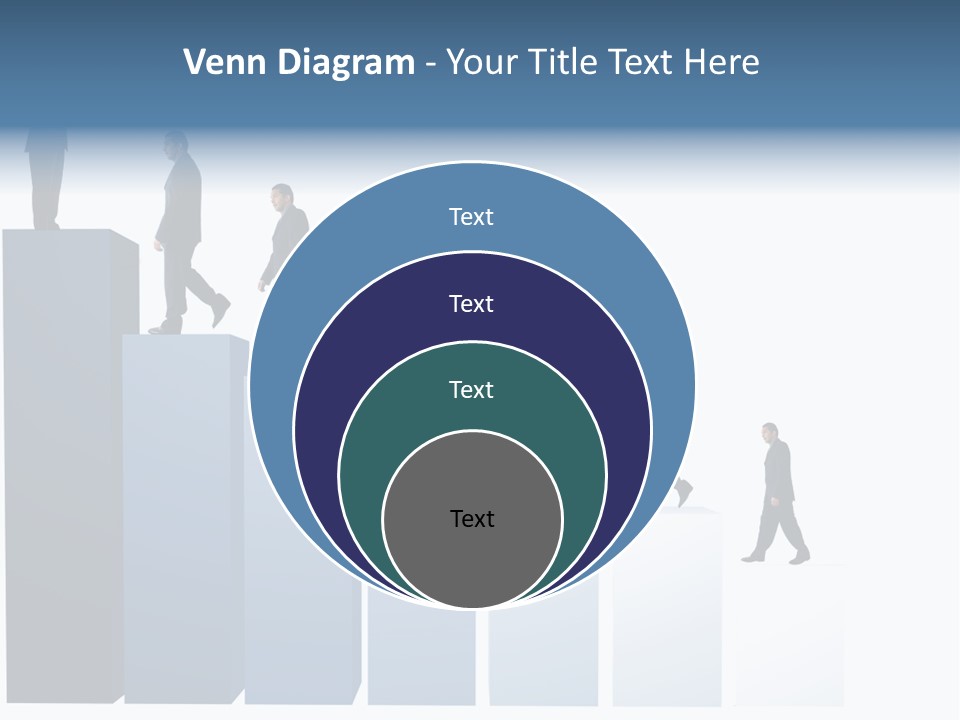 Venn Diagram - Your Title Text Here

Text

Text

Text

Text